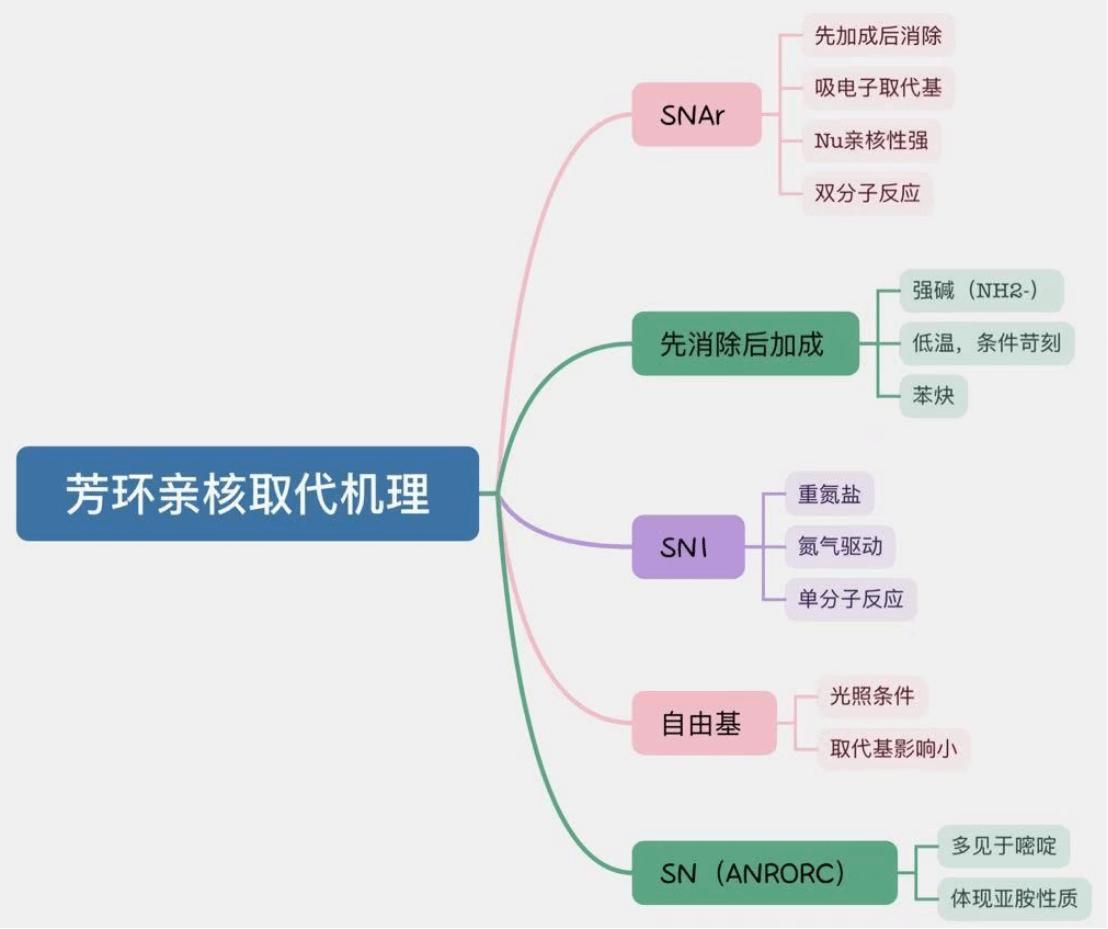 芳环亲核取代机理

SNAr
先加成后消除
吸电子取代基
Nu亲核性强
双分子反应

先消除后加成
强碱（NH2-）
低温，条件苛刻
苯炔

SN1
重氮盐
氮气驱动
单分子反应

自由基
光照条件
取代基影响小

SN（ANRORC）
多见于嘧啶
体现亚胺性质